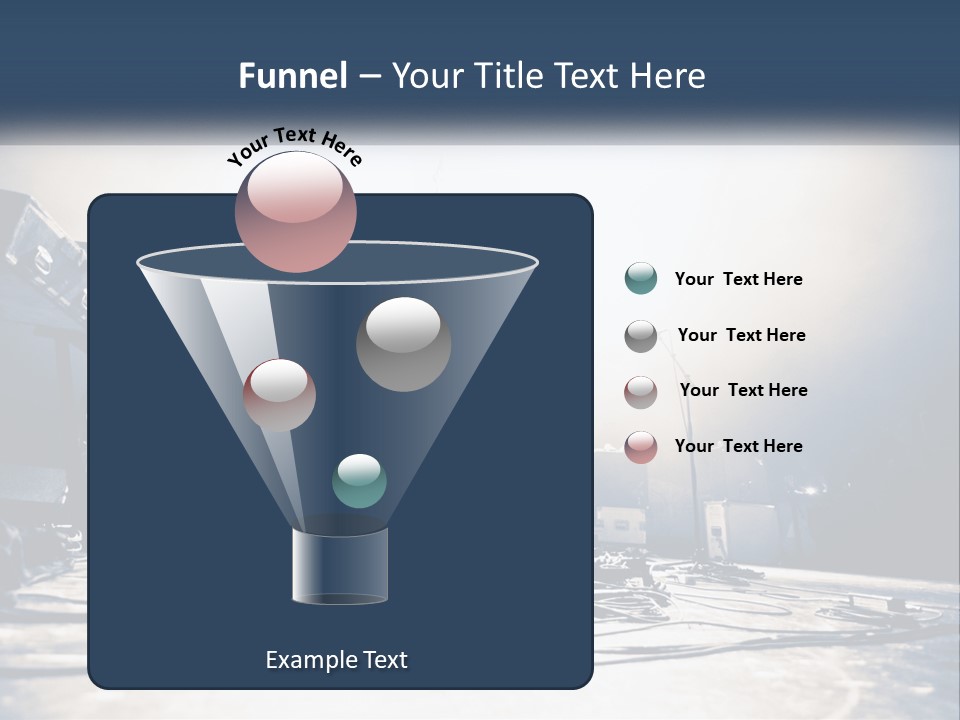 Funnel – Your Title Text Here

Your Text Here

Your Text Here

Your Text Here

Your Text Here

Your Text Here

Example Text